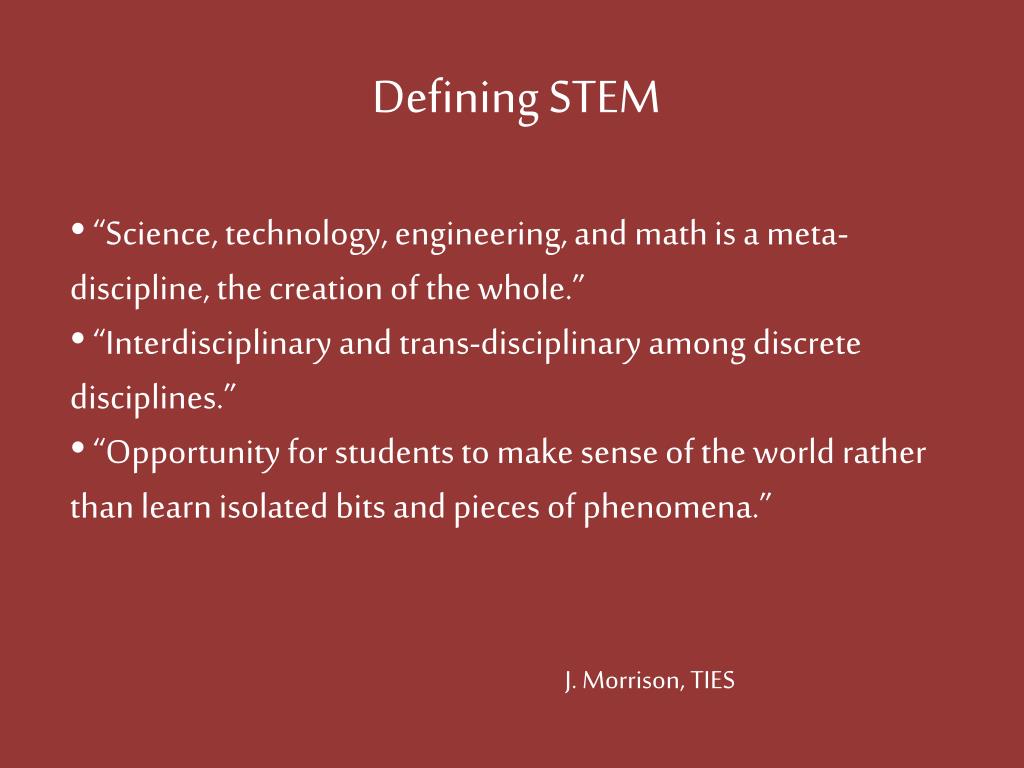 Defining STEM

• “Science, technology, engineering, and math is a meta-discipline, the creation of the whole.”
• “Interdisciplinary and trans-disciplinary among discrete disciplines.”
• “Opportunity for students to make sense of the world rather than learn isolated bits and pieces of phenomena.”

J. Morrison, TIES